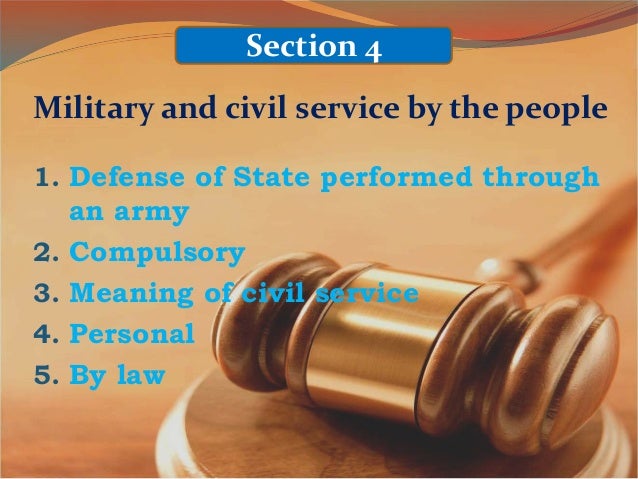 Section 4

Military and civil service by the people

1. Defense of State performed through an army
2. Compulsory
3. Meaning of civil service
4. Personal
5. By law